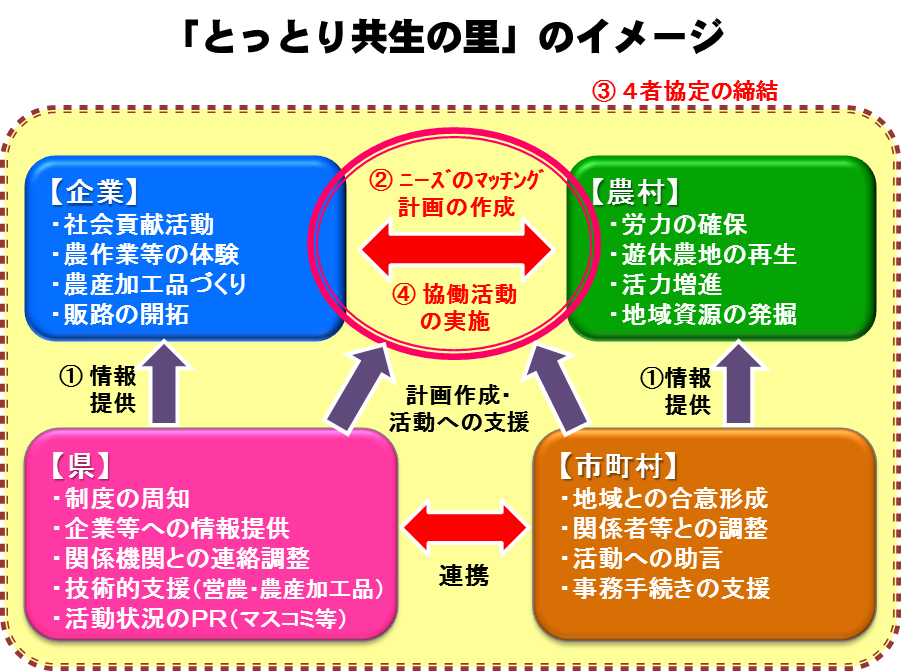 「とっとり共生の里」のイメージ

③ 4者協定の締結

【企業】
・社会貢献活動
・農作業等の体験
・農産加工品づくり
・販路の開拓

② ニーズのマッチング
計画の作成

④ 協働活動
の実施

【農村】
・労力の確保
・遊休農地の再生
・活力増進
・地域資源の発掘

① 情報
提供

計画作成・
活動への支援

①情報
提供

【県】
・制度の周知
・企業等への情報提供
・関係機関との連絡調整
・技術的支援（営農・農産加工品）
・活動状況のPR（マスコミ等）

連携

【市町村】
・地域との合意形成
・関係者等との調整
・活動への助言
・事務手続きの支援